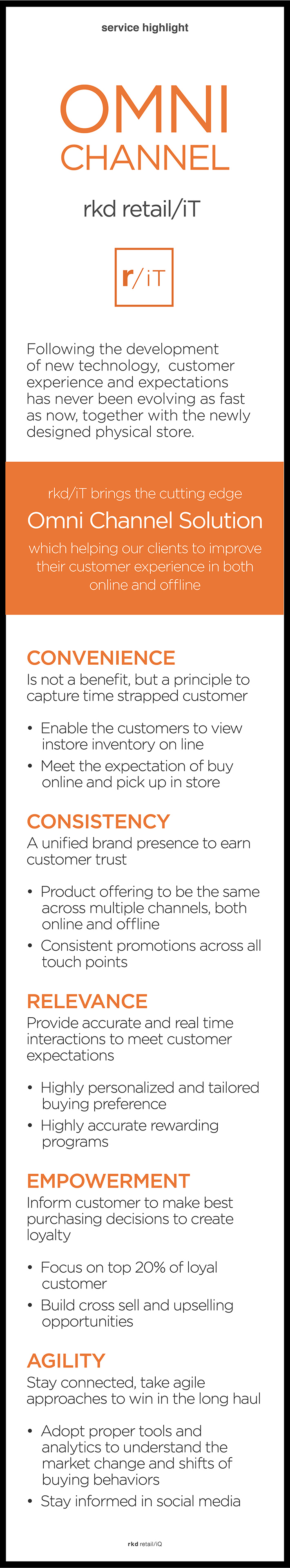 service highlight

OMNI CHANNEL

rkd retail/iT

r/iT

Following the development of new technology, customer experience and expectations has never been evolving as fast as now, together with the newly designed physical store.

rkd/iT brings the cutting edge

Omni Channel Solution

which helping our clients to improve their customer experience in both online and offline

CONVENIENCE

Is not a benefit, but a principle to capture time strapped customer

• Enable the customers to view instore inventory on line
• Meet the expectation of buy online and pick up in store

CONSISTENCY

A unified brand presence to earn customer trust

• Product offering to be the same across multiple channels, both online and offline
• Consistent promotions across all touch points

RELEVANCE

Provide accurate and real time interactions to meet customer expectations

• Highly personalized and tailored buying preference
• Highly accurate rewarding programs

EMPOWERMENT

Inform customer to make best purchasing decisions to create loyalty

• Focus on top 20% of loyal customer
• Build cross sell and upselling opportunities

AGILITY

Stay connected, take agile approaches to win in the long haul

• Adopt proper tools and analytics to understand the market change and shifts of buying behaviors
• Stay informed in social media

rkd retail/iQ